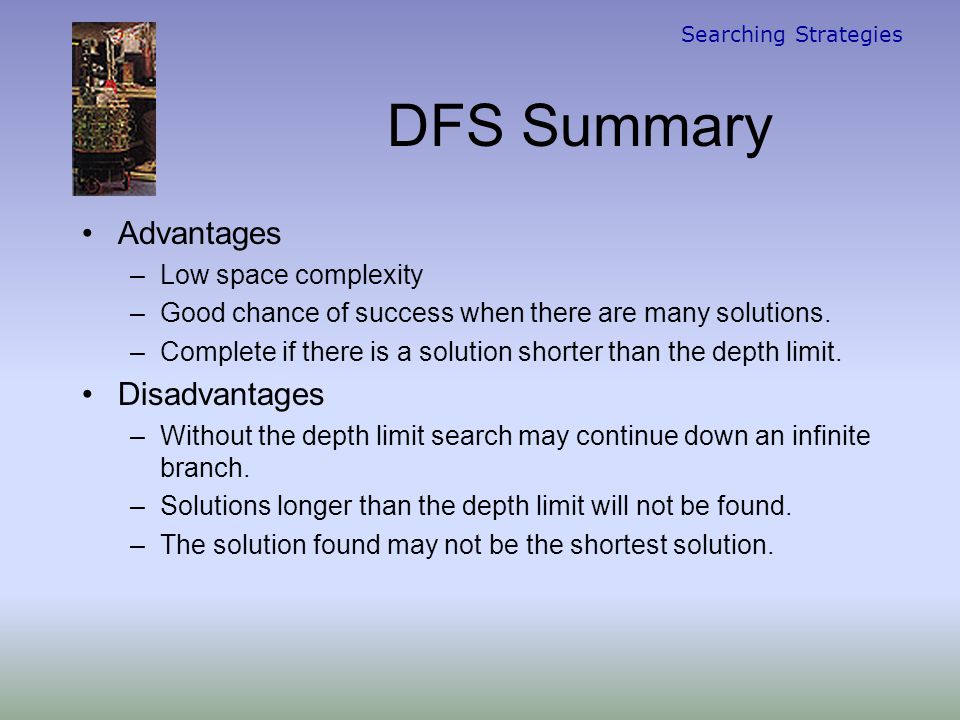 Searching Strategies

DFS Summary

• Advantages
– Low space complexity
– Good chance of success when there are many solutions.
– Complete if there is a solution shorter than the depth limit.
• Disadvantages
– Without the depth limit search may continue down an infinite branch.
– Solutions longer than the depth limit will not be found.
– The solution found may not be the shortest solution.